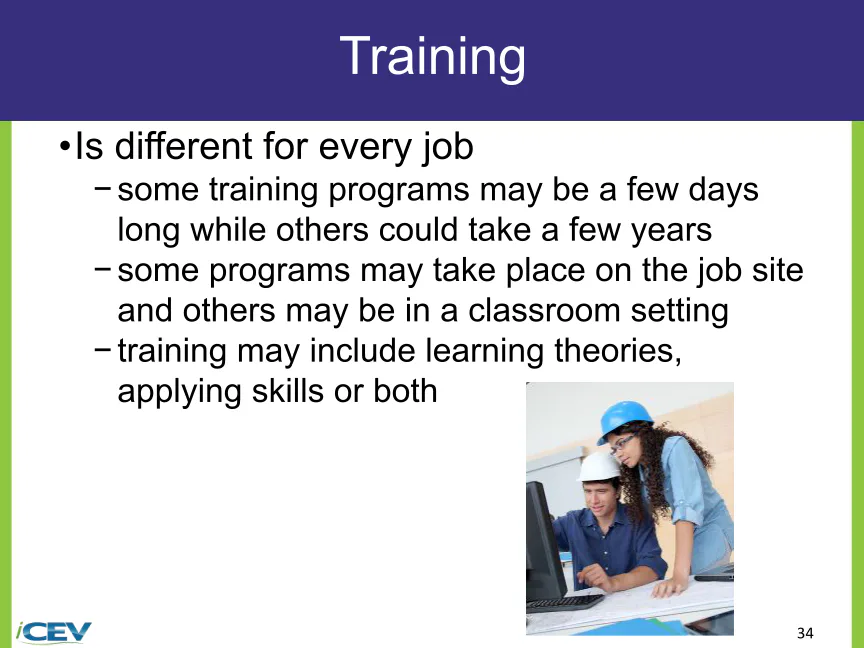 Training

•Is different for every job

−some training programs may be a few days long while others could take a few years

−some programs may take place on the job site and others may be in a classroom setting

−training may include learning theories, applying skills or both

iCEV

34